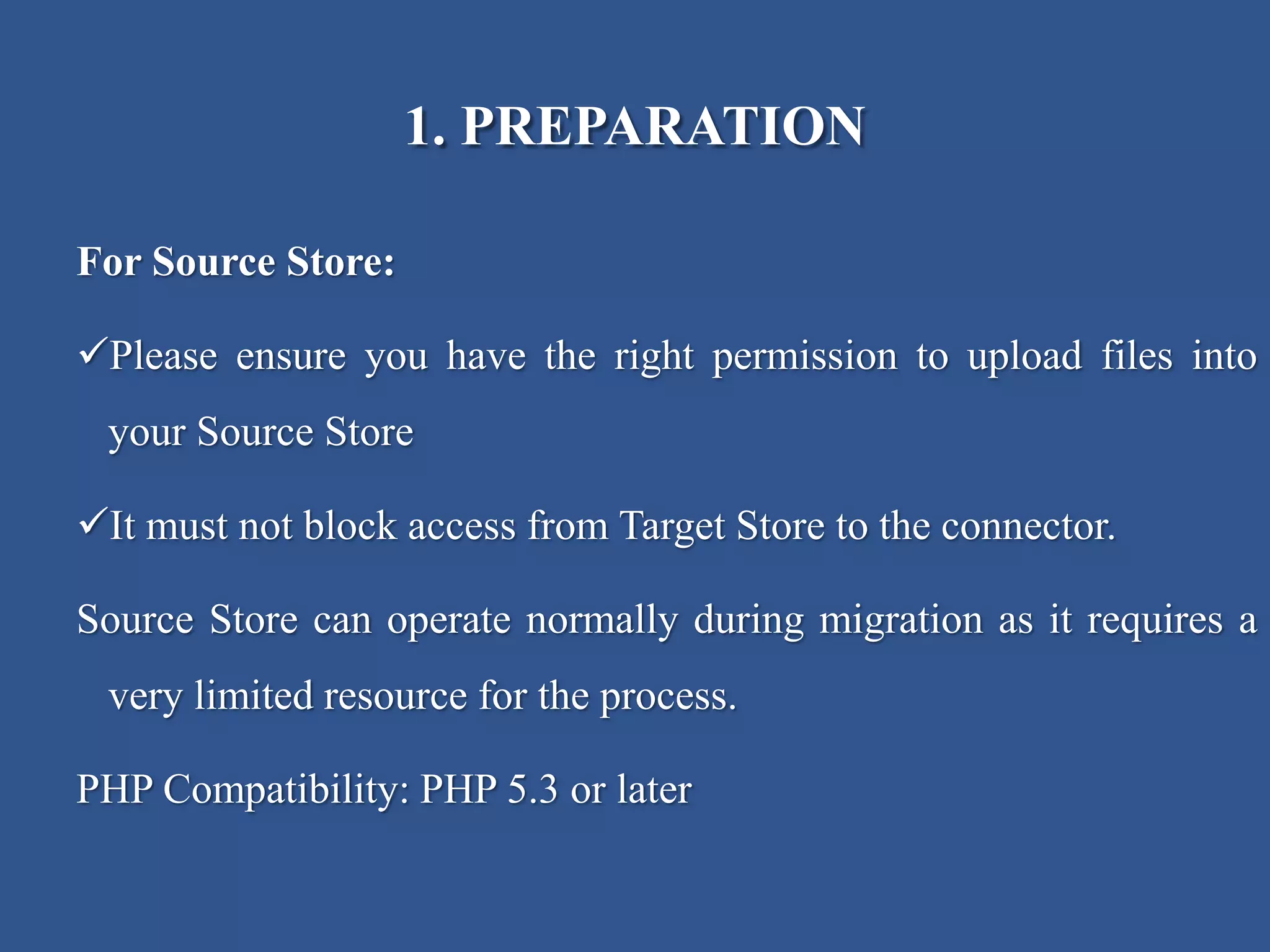 1. PREPARATION

For Source Store:

✓Please ensure you have the right permission to upload files into your Source Store

✓It must not block access from Target Store to the connector.

Source Store can operate normally during migration as it requires a very limited resource for the process.

PHP Compatibility: PHP 5.3 or later